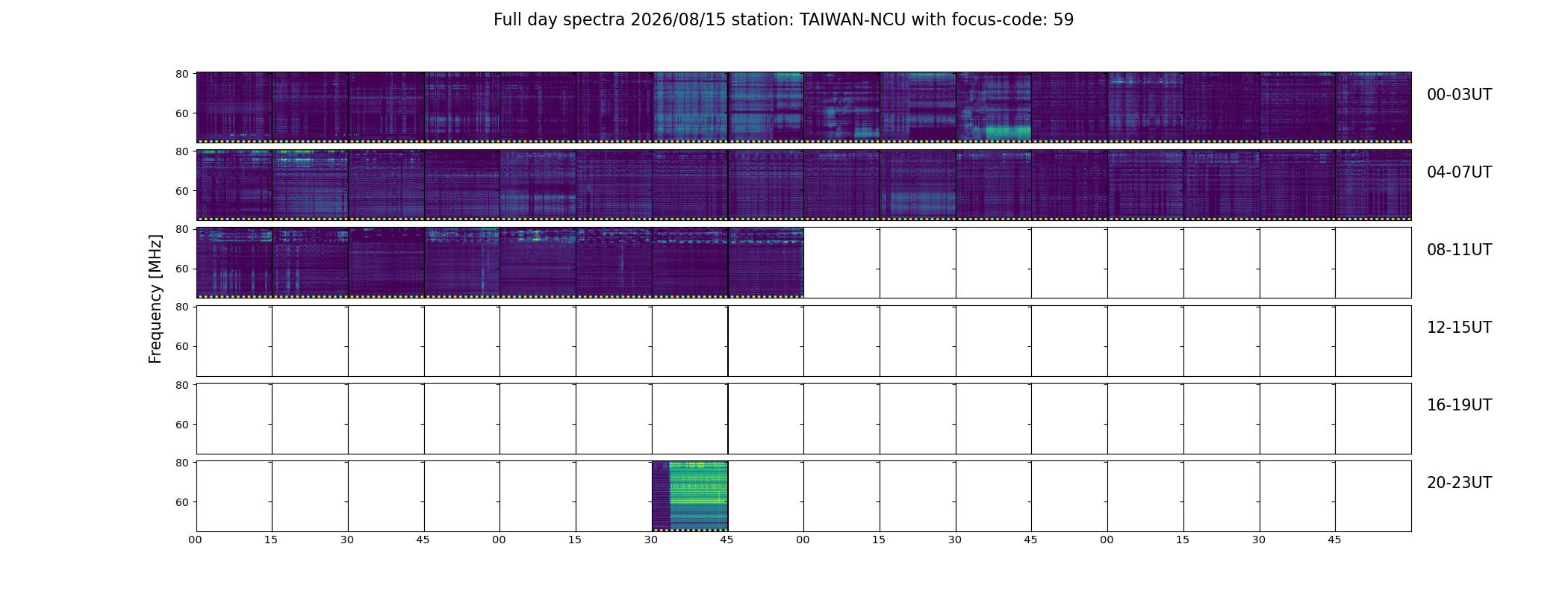 Full day spectra 2026/08/15 station: TAIWAN-NCU with focus-code: 59

Frequency [MHz]

80
60
00-03UT

80
60
04-07UT

80
60
08-11UT

80
60
12-15UT

80
60
16-19UT

80
60
20-23UT

00 15 30 45 00 15 30 45 00 15 30 45 00 15 30 45